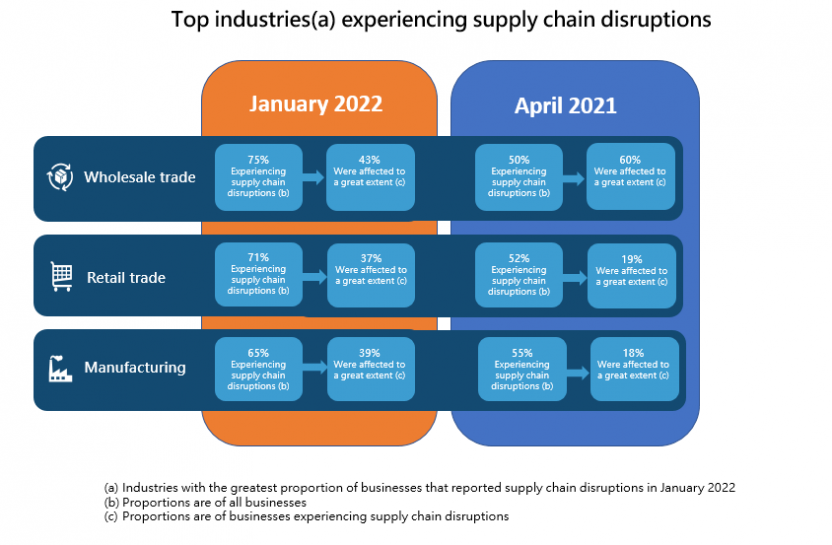 Top industries(a) experiencing supply chain disruptions

January 2022

April 2021

Wholesale trade

75%
Experiencing supply chain disruptions (b)

43%
Were affected to a great extent (c)

50%
Experiencing supply chain disruptions (b)

60%
Were affected to a great extent (c)

Retail trade

71%
Experiencing supply chain disruptions (b)

37%
Were affected to a great extent (c)

52%
Experiencing supply chain disruptions (b)

19%
Were affected to a great extent (c)

Manufacturing

65%
Experiencing supply chain disruptions (b)

39%
Were affected to a great extent (c)

55%
Experiencing supply chain disruptions (b)

18%
Were affected to a great extent (c)

(a) Industries with the greatest proportion of businesses that reported supply chain disruptions in January 2022
(b) Proportions are of all businesses
(c) Proportions are of businesses experiencing supply chain disruptions